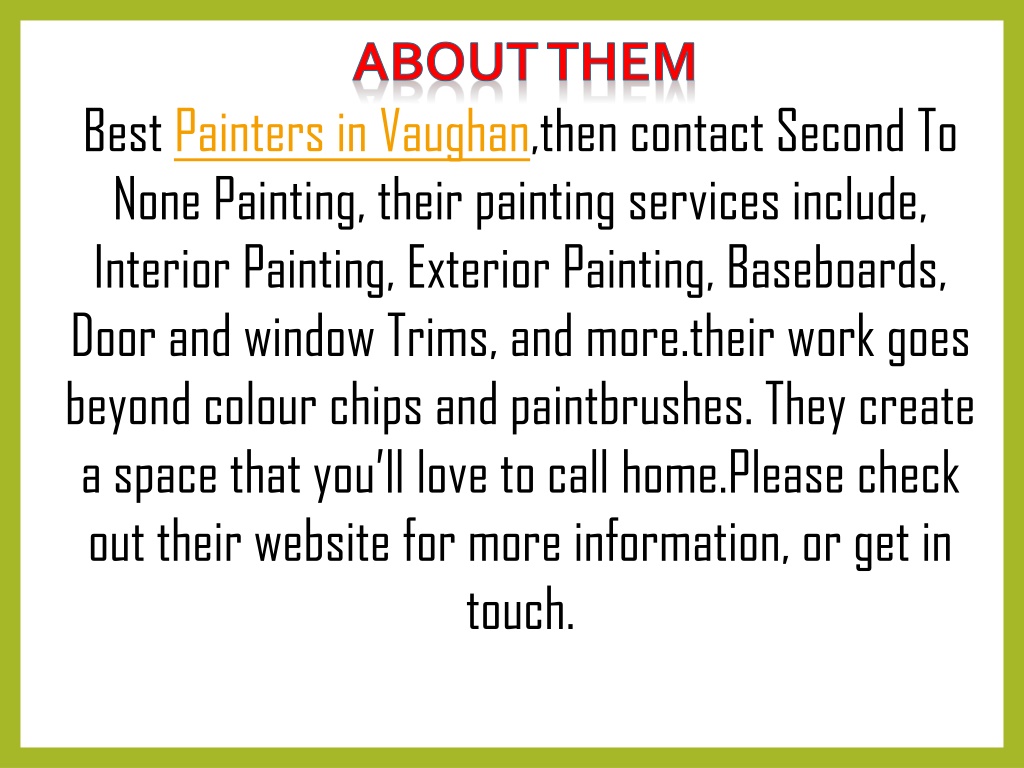 ABOUT THEM

Best Painters in Vaughan,then contact Second To None Painting, their painting services include, Interior Painting, Exterior Painting, Baseboards, Door and window Trims, and more.their work goes beyond colour chips and paintbrushes. They create a space that you'll love to call home.Please check out their website for more information, or get in touch.